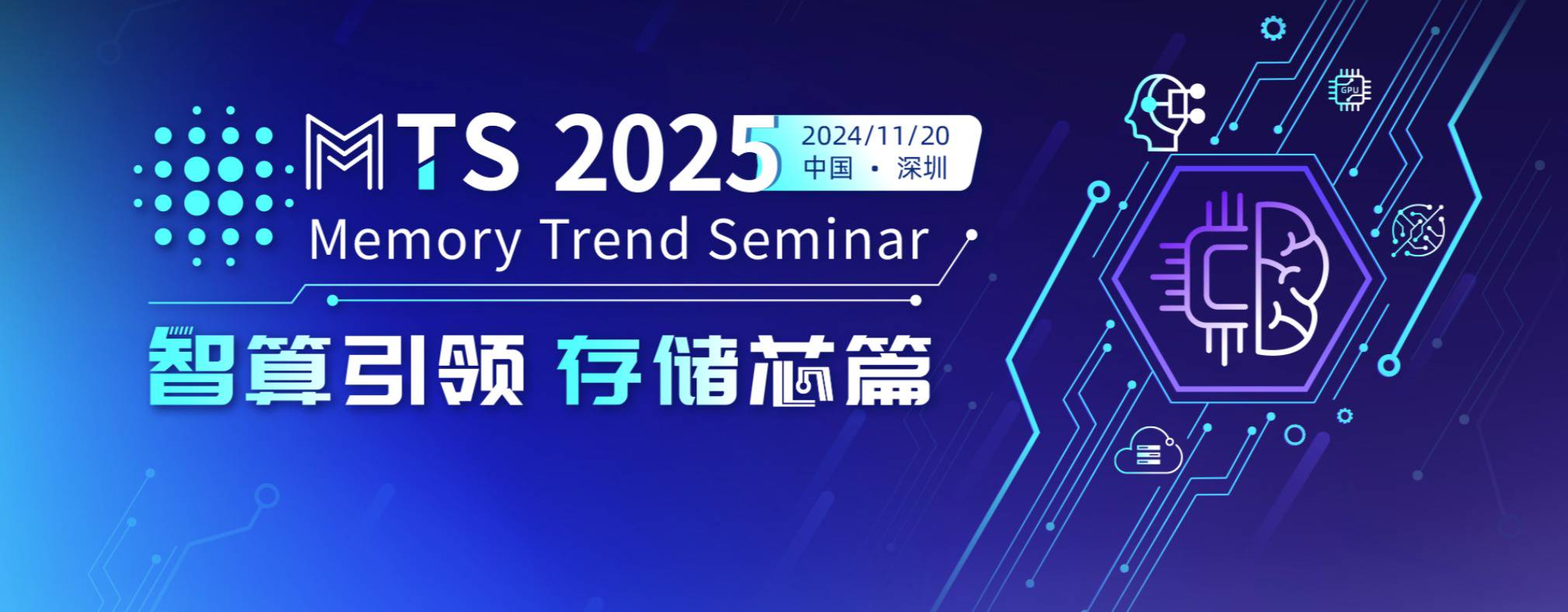 MTS 2025
2024/11/20
中国 · 深圳
Memory Trend Seminar
智算引领 存储芯篇
GPU